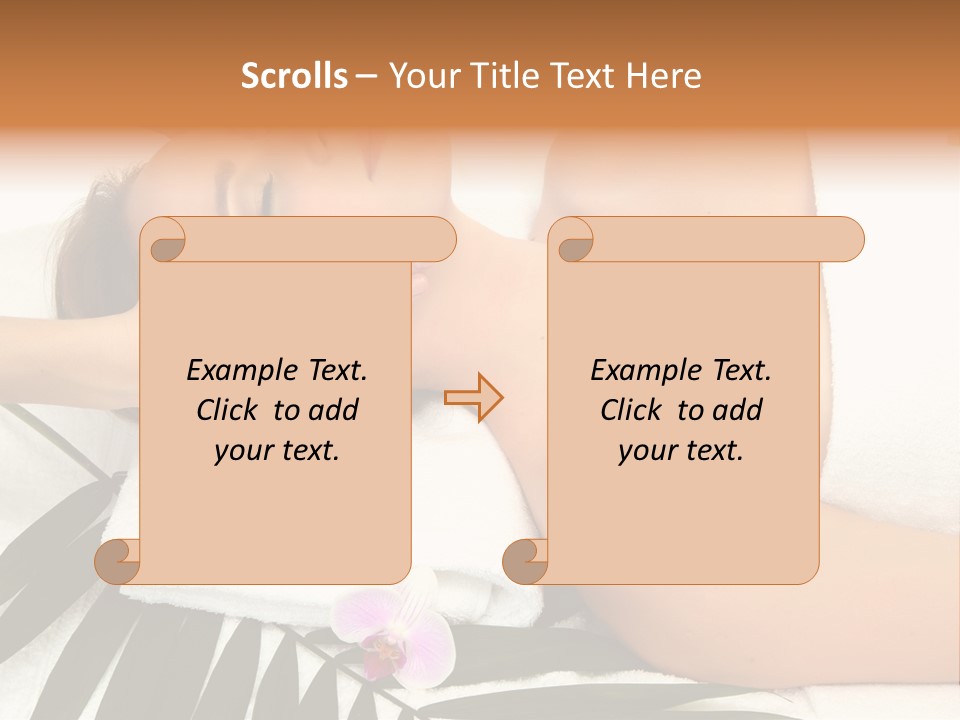 Scrolls – Your Title Text Here

Example Text. Click to add your text.

Example Text. Click to add your text.